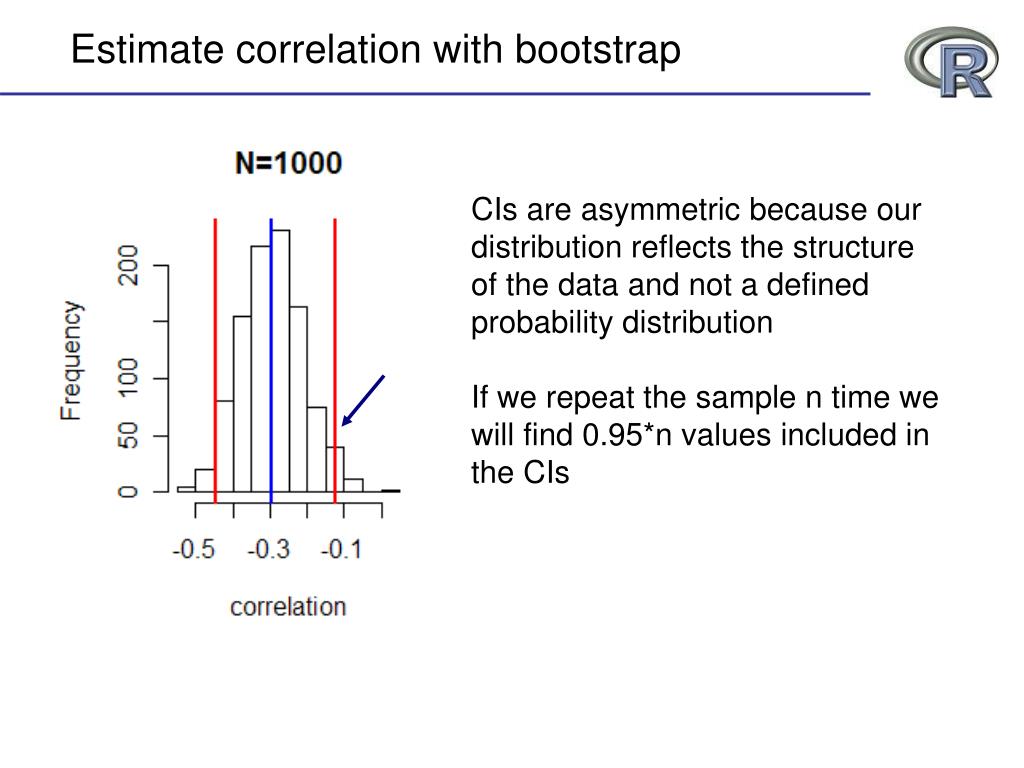 Estimate correlation with bootstrap

R

N=1000

Frequency

0
50
100
200

-0.5
-0.3
-0.1

correlation

CIs are asymmetric because our distribution reflects the structure of the data and not a defined probability distribution

If we repeat the sample n time we will find 0.95*n values included in the CIs